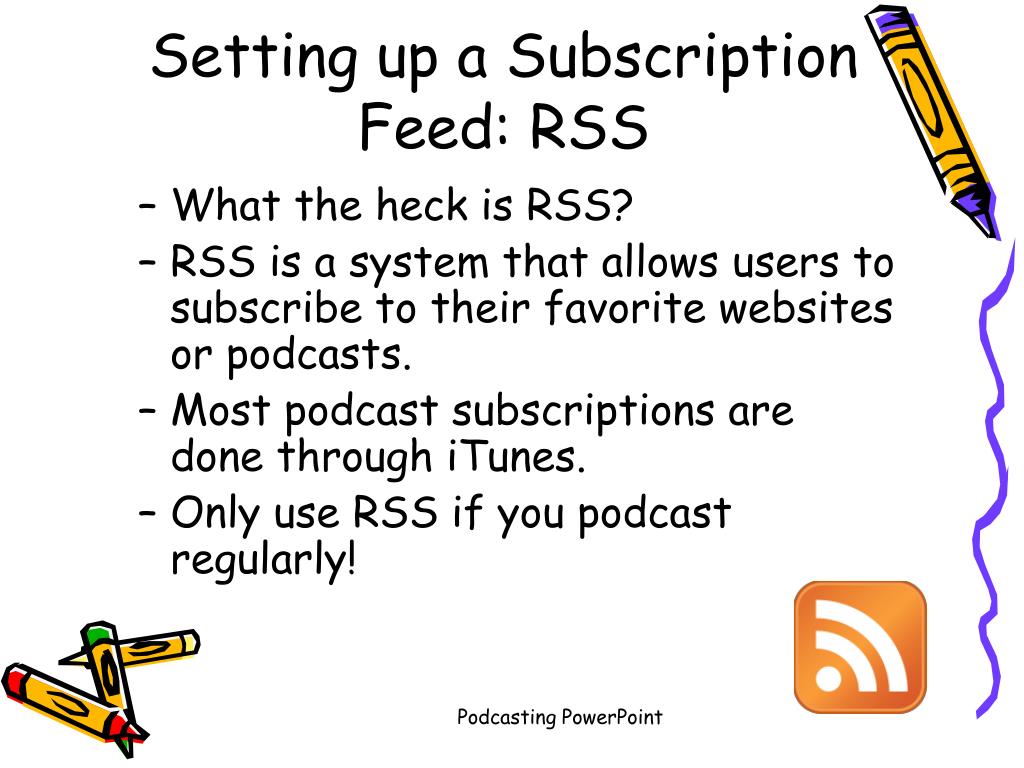 Setting up a Subscription Feed: RSS

– What the heck is RSS?
– RSS is a system that allows users to subscribe to their favorite websites or podcasts.
– Most podcast subscriptions are done through iTunes.
– Only use RSS if you podcast regularly!

Podcasting PowerPoint